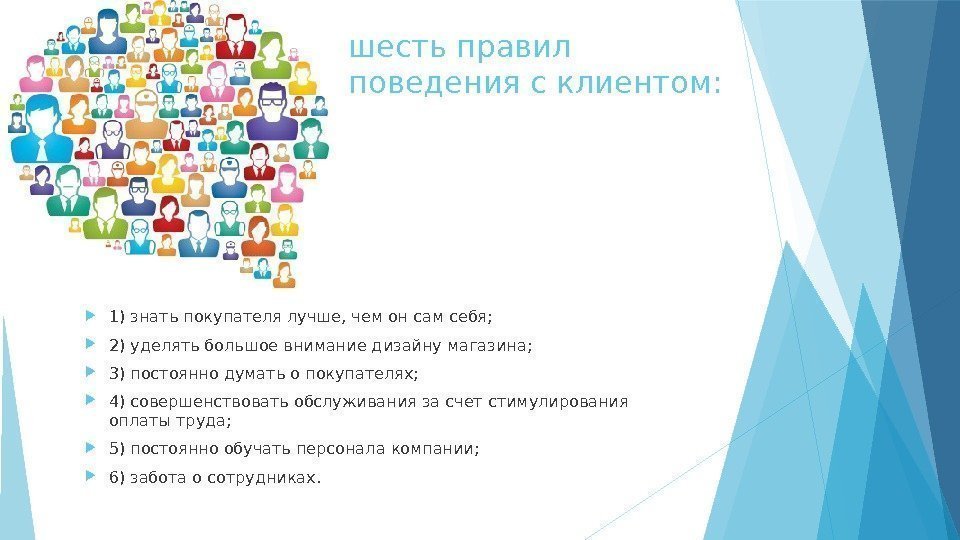 шесть правил поведения с клиентом:

1) знать покупателя лучше, чем он сам себя;

2) уделять большое внимание дизайну магазина;

3) постоянно думать о покупателях;

4) совершенствовать обслуживания за счет стимулирования оплаты труда;

5) постоянно обучать персонала компании;

6) забота о сотрудниках.